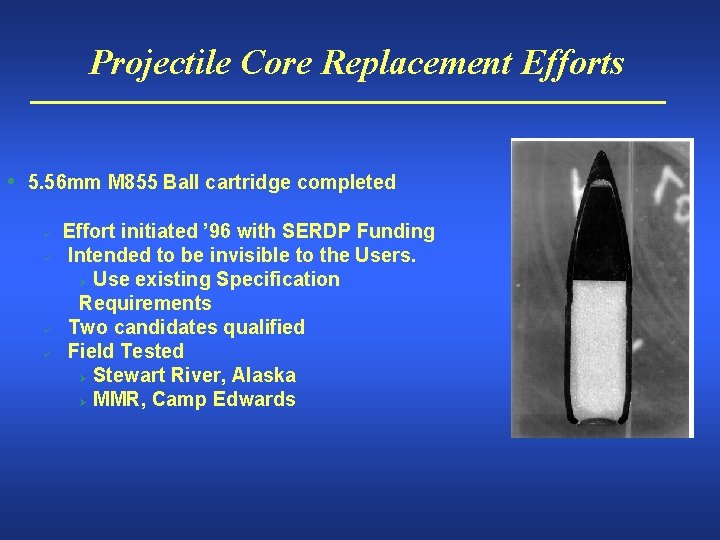 Projectile Core Replacement Efforts

• 5.56mm M855 Ball cartridge completed

✓ Effort initiated '96 with SERDP Funding
✓ Intended to be invisible to the Users.
➢ Use existing Specification Requirements
✓ Two candidates qualified
✓ Field Tested
➢ Stewart River, Alaska
➢ MMR, Camp Edwards